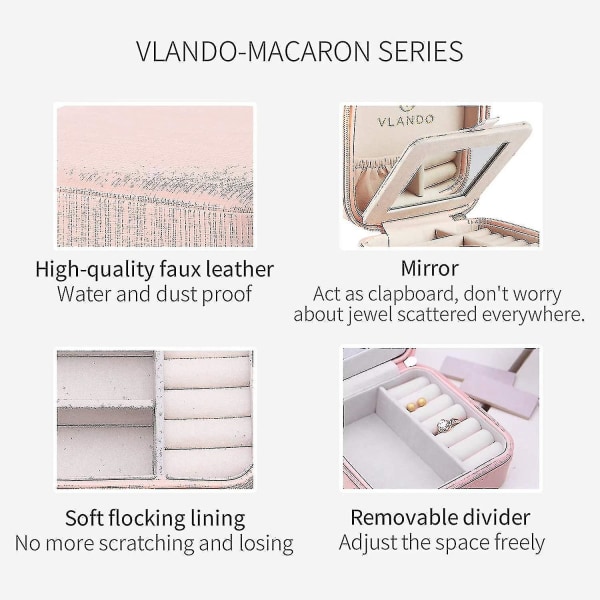 VLANDO-MACARON SERIES

VLANDO

High-quality faux leather
Water and dust proof

Mirror
Act as clapboard, don't worry about jewel scattered everywhere.

Soft flocking lining
No more scratching and losing

Removable divider
Adjust the space freely